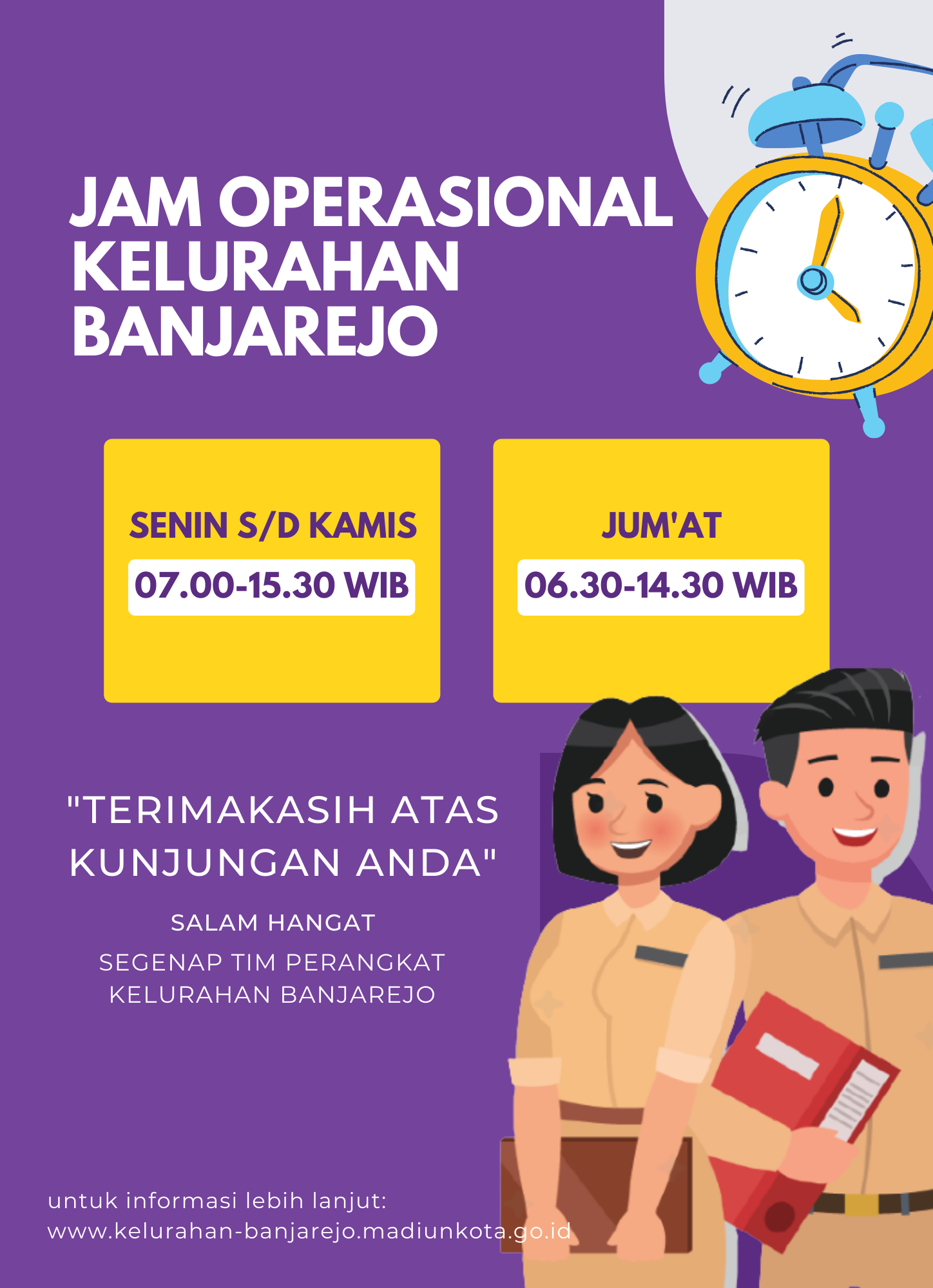 JAM OPERASIONAL KELURAHAN BANJAREJO

SENIN S/D KAMIS
07.00-15.30 WIB

JUM'AT
06.30-14.30 WIB

"TERIMAKASIH ATAS KUNJUNGAN ANDA"

SALAM HANGAT
SEGENAP TIM PERANGKAT KELURAHAN BANJAREJO

untuk informasi lebih lanjut:
www.kelurahan-banjarejo.madiunkota.go.id